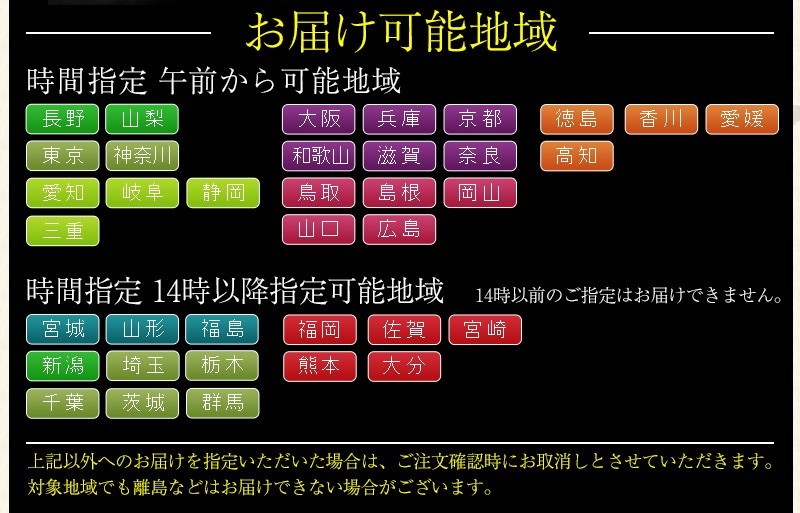 お届け可能地域

時間指定 午前から可能地域

長野 山梨
東京 神奈川
愛知 岐阜 静岡
三重

大阪 兵庫 京都
和歌山 滋賀 奈良
鳥取 島根 岡山
山口 広島

徳島 香川 愛媛
高知

時間指定 14時以降指定可能地域 14時以前のご指定はお届けできません。

宮城 山形 福島
新潟 埼玉 栃木
千葉 茨城 群馬

福岡 佐賀 宮崎
熊本 大分

上記以外へのお届けを指定いただいた場合は、ご注文確認時にお取消しとさせていただきます。
対象地域でも離島などはお届けできない場合がございます。